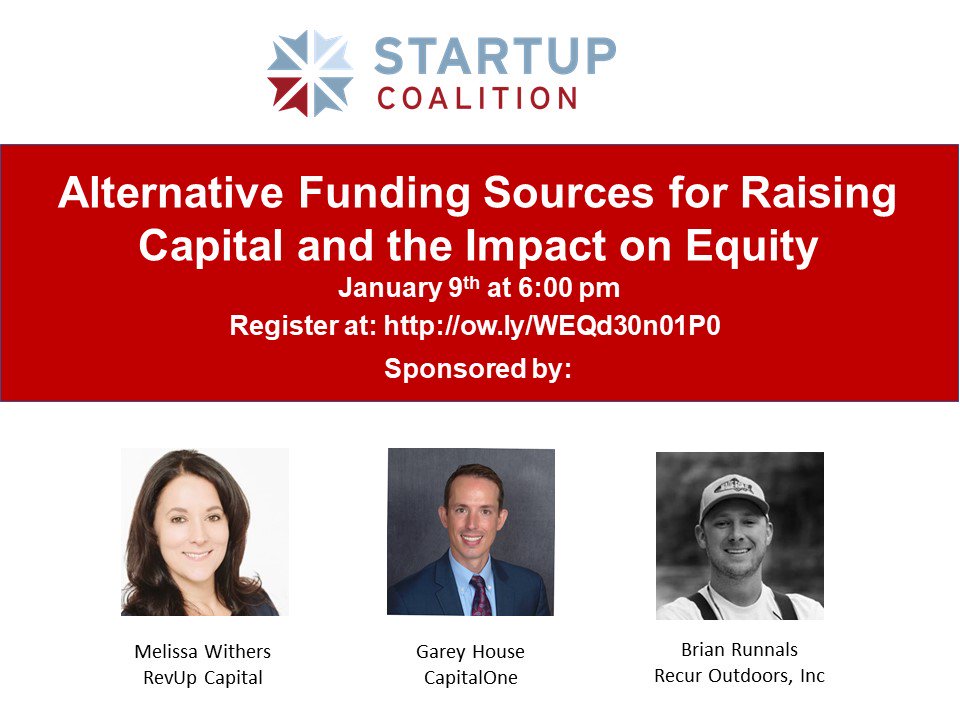 STARTUP
COALITION

Alternative Funding Sources for Raising Capital and the Impact on Equity
January 9$^{th}$ at 6:00 pm
Register at: http://ow.ly/WEQd30n01P0
Sponsored by:

Melissa Withers
RevUp Capital

Garey House
CapitalOne

Brian Runnals
Recur Outdoors, Inc